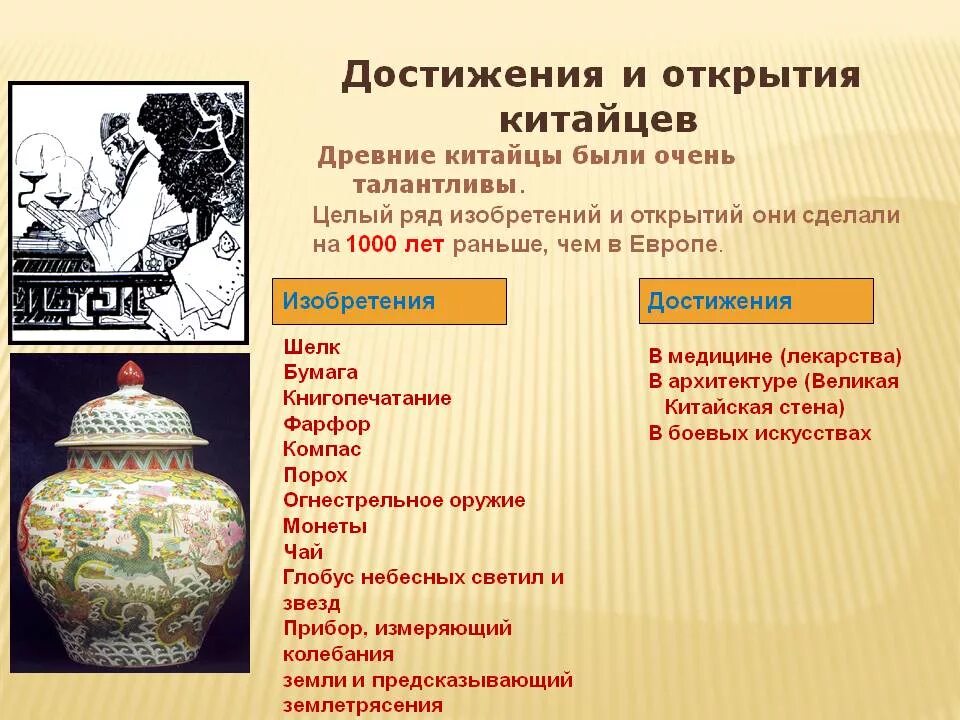 Достижения и открытия китайцев

Древние китайцы были очень талантливы.

Целый ряд изобретений и открытий они сделали на 1000 лет раньше, чем в Европе.

Изобретения

Шелк
Бумага
Книгопечатание
Фарфор
Компас
Порох
Огнестрельное оружие
Монеты
Чай
Глобус небесных светил и звезд
Прибор, измеряющий колебания земли и предсказывающий землетрясения

Достижения

В медицине (лекарства)
В архитектуре (Великая Китайская стена)
В боевых искусствах